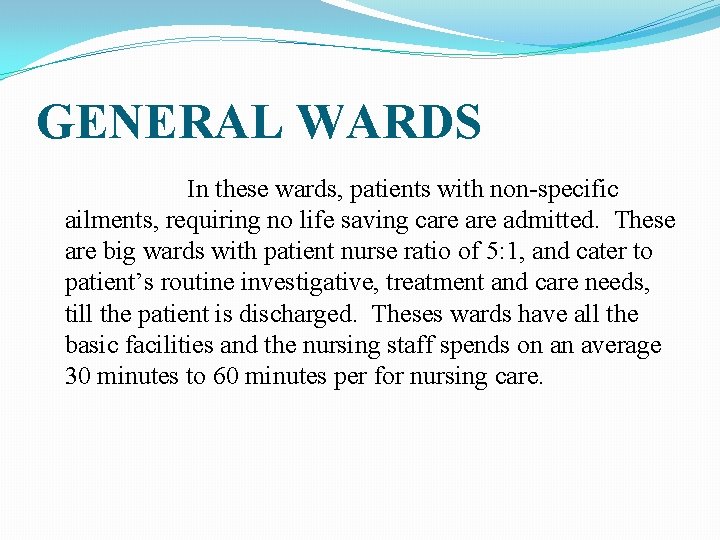 GENERAL WARDS

In these wards, patients with non-specific ailments, requiring no life saving care are admitted. These are big wards with patient nurse ratio of 5:1, and cater to patient’s routine investigative, treatment and care needs, till the patient is discharged. Theses wards have all the basic facilities and the nursing staff spends on an average 30 minutes to 60 minutes per for nursing care.